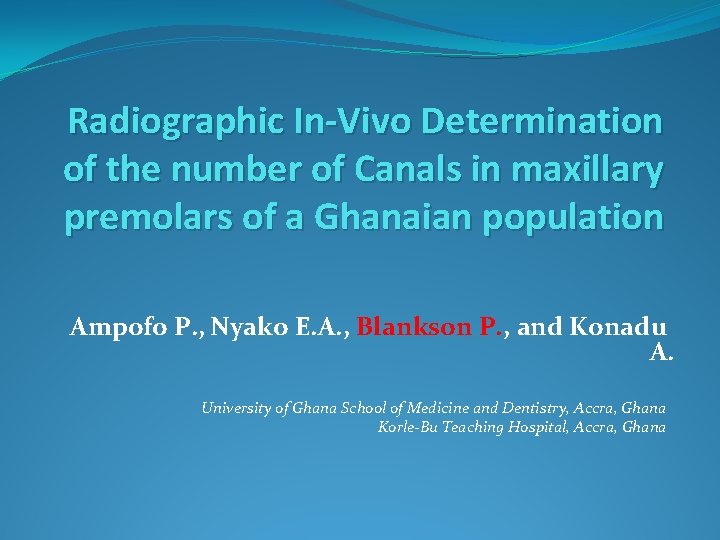 Radiographic In-Vivo Determination of the number of Canals in maxillary premolars of a Ghanaian population

Ampofo P., Nyako E.A., Blankson P., and Konadu A.

University of Ghana School of Medicine and Dentistry, Accra, Ghana
Korle-Bu Teaching Hospital, Accra, Ghana